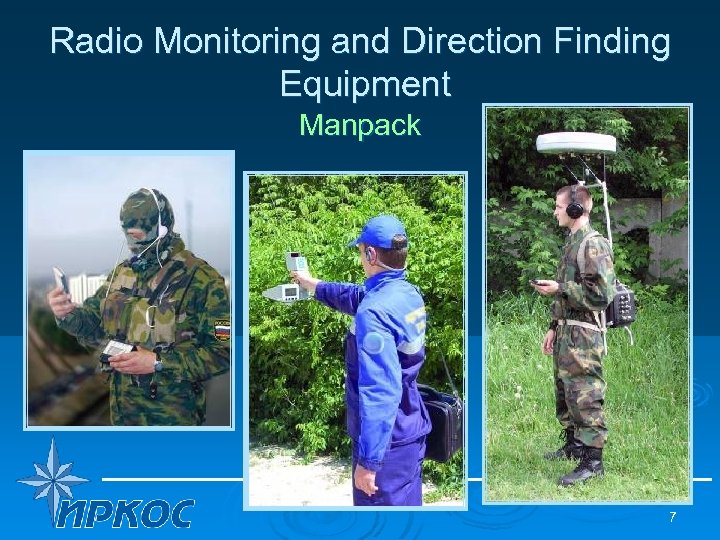 Radio Monitoring and Direction Finding Equipment

Manpack

ИРКОС

7